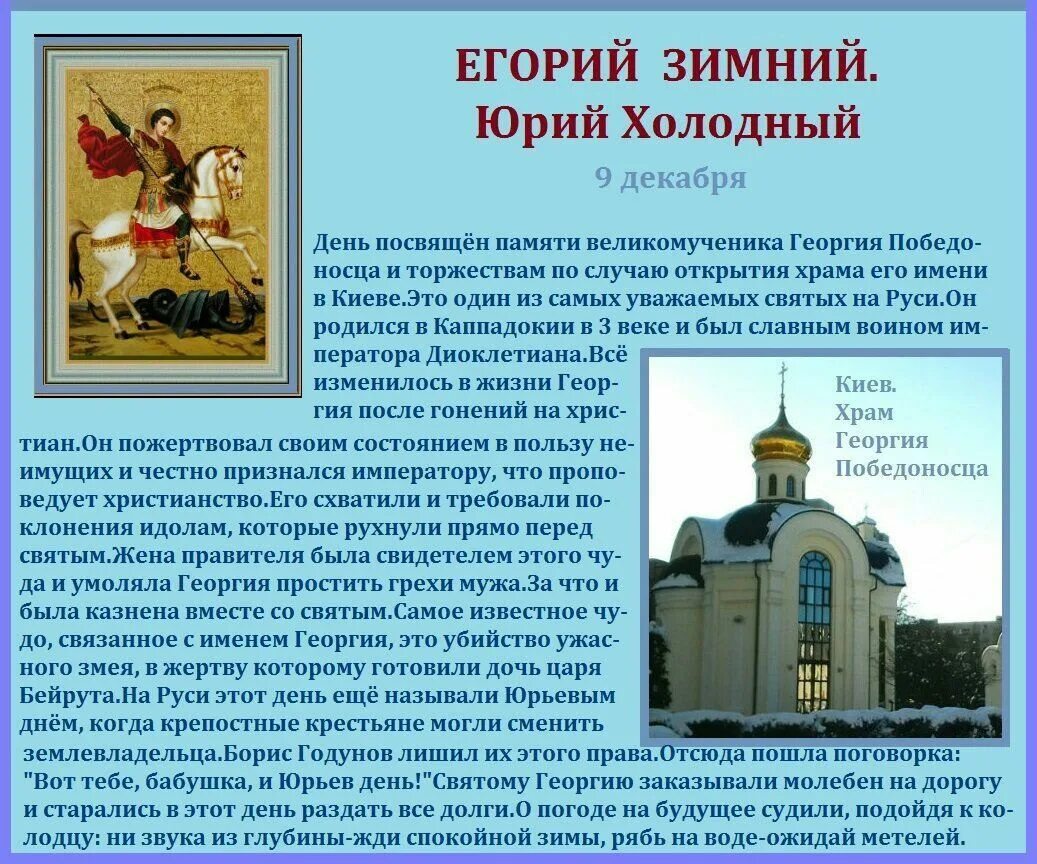 ЕГОРИЙ ЗИМНИЙ.
Юрий Холодный

9 декабря

День посвящён памяти великомученика Георгия Победоносца и торжествам по случаю открытия храма его имени в Киеве.Это один из самых уважаемых святых на Руси.Он родился в Каппадокии в 3 веке и был славным воином императора Диоклетиана.Всё изменилось в жизни Георгия после гонений на христиан.Он пожертвовал своим состоянием в пользу неимущих и честно признался императору, что проповедует христианство.Его схватили и требовали поклонения идолам, которые рухнули прямо перед святым.Жена правителя была свидетелем этого чуда и умоляла Георгия простить грехи мужа.За что и была казнена вместе со святым.Самое известное чудо, связанное с именем Георгия, это убийство ужасного змея, в жертву которому готовили дочь царя Бейрута.На Руси этот день ещё называли Юрьевым днём, когда крепостные крестьяне могли сменить землевладельца.Борис Годунов лишил их этого права.Отсюда пошла поговорка: "Вот тебе, бабушка, и Юрьев день!"Святому Георгию заказывали молебен на дорогу и старались в этот день раздать все долги.О погоде на будущее судили, подойдя к колодцу: ни звука из глубины-жди спокойной зимы, рябь на воде-ожидай метелей.

Киев.
Храм
Георгия
Победоносца